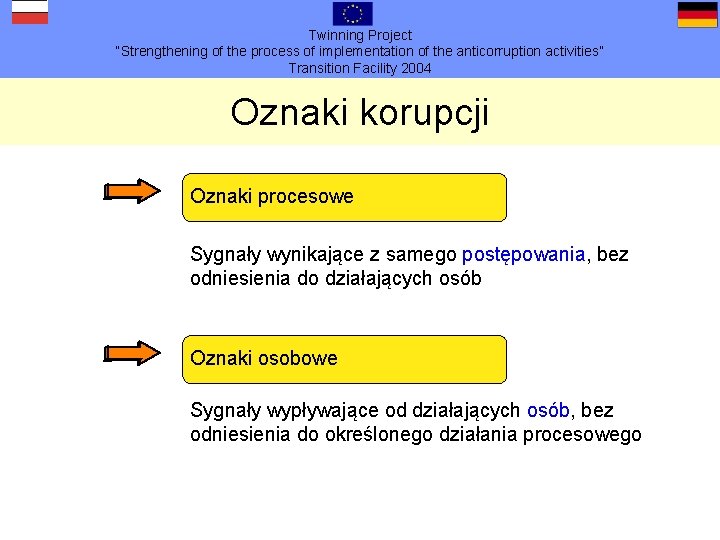 Twinning Project
"Strengthening of the process of implementation of the anticorruption activities"
Transition Facility 2004

Oznaki korupcji

Oznaki procesowe

Sygnały wynikające z samego postępowania, bez odniesienia do działających osób

Oznaki osobowe

Sygnały wypływające od działających osób, bez odniesienia do określonego działania procesowego